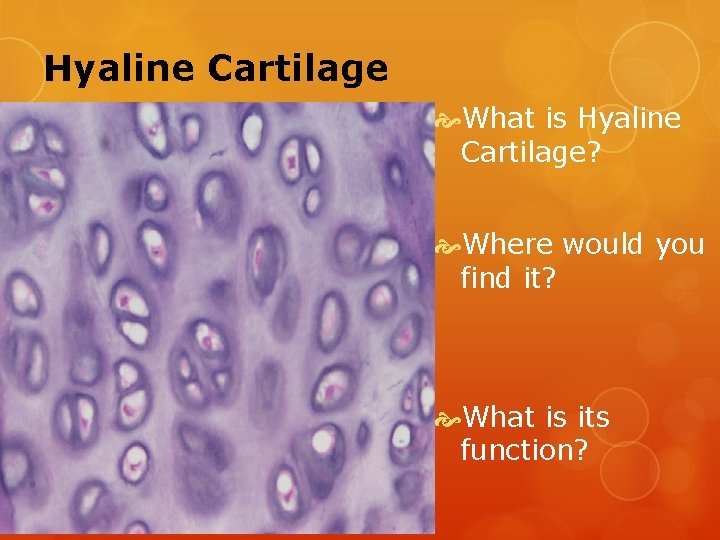 Hyaline Cartilage

What is Hyaline Cartilage?

Where would you find it?

What is its function?